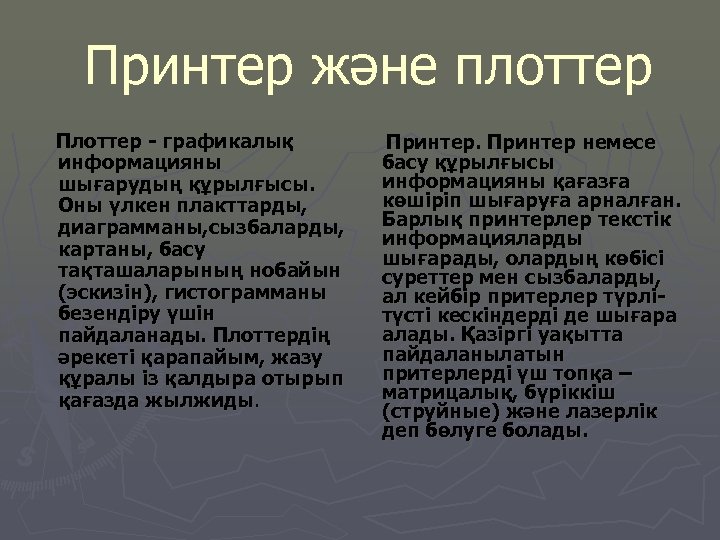 Принтер және плоттер

Плоттер - графикалық информацияны шығарудың құрылғысы. Оны үлкен плакттарды, диаграмманы,сызбаларды, картаны, басу тақташаларының нобайын (эскизін), гистограмманы безендіру үшін пайдаланады. Плоттердің әрекеті қарапайым, жазу құралы із қалдыра отырып қағазда жылжиды.

Принтер. Принтер немесе басу құрылғысы информацияны қағазға көшіріп шығаруға арналған. Барлық принтерлер текстік информацияларды шығарады, олардың көбісі суреттер мен сызбаларды, ал кейбір притерлер түрлі-түсті кескіндерді де шығара алады. Қазіргі уақытта пайдаланылатын притерлерді үш топқа – матрицалық, бүріккіш (струйные) және лазерлік деп бөлуге болады.